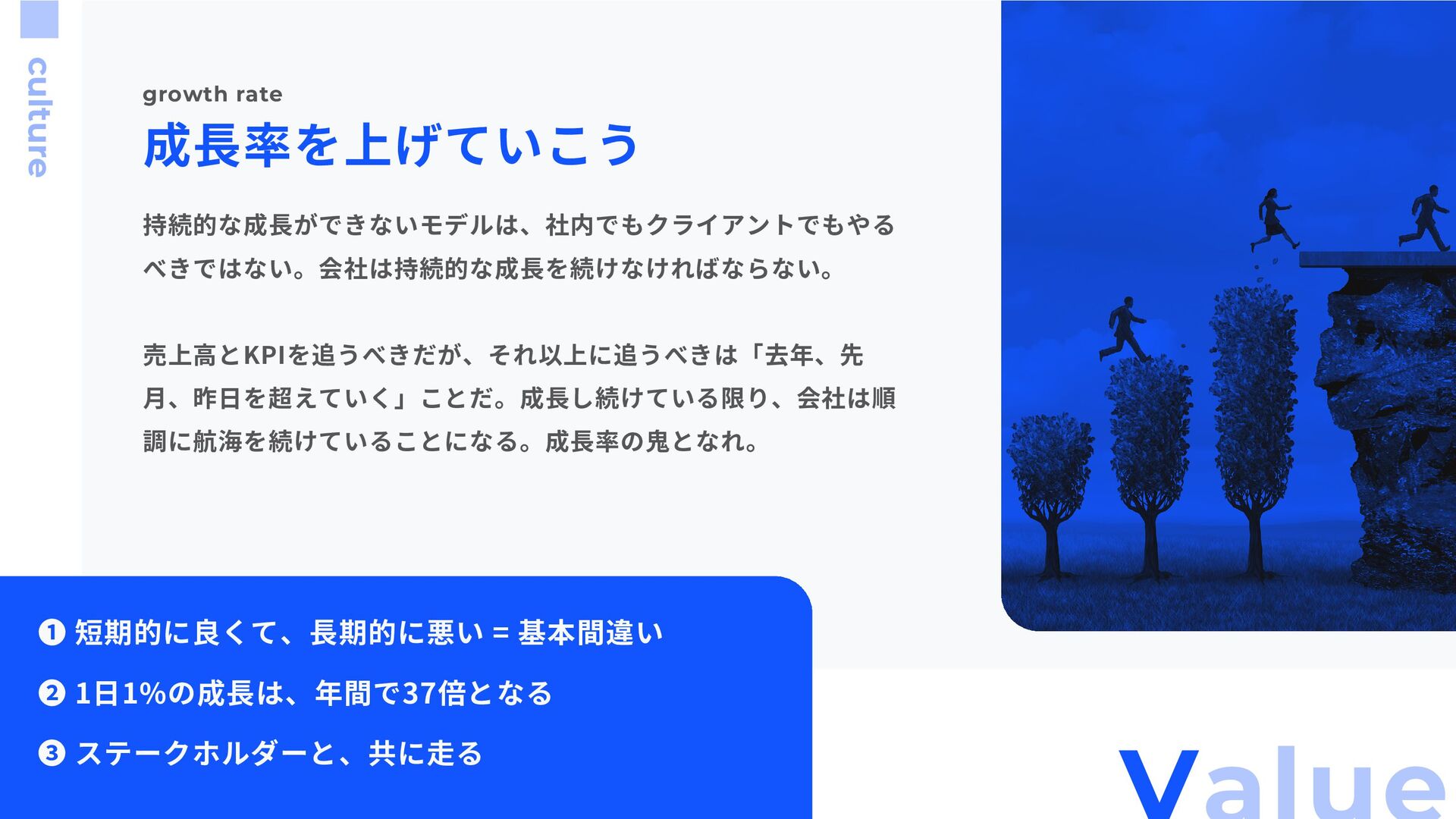 culture

growth rate

成長率を上げていこう

持続的な成長ができないモデルは、社内でもクライアントでもやるべきではない。会社は持続的な成長を続けなければならない。

売上高とKPIを追うべきだが、それ以上に追うべきは「去年、先月、昨日を超えていく」ことだ。成長し続けている限り、会社は順調に航海を続けていることになる。成長率の鬼となれ。

❶ 短期的に良くて、長期的に悪い = 基本間違い

❷ 1日1%の成長は、年間で37倍となる

❸ ステークホルダーと、共に走る

Value